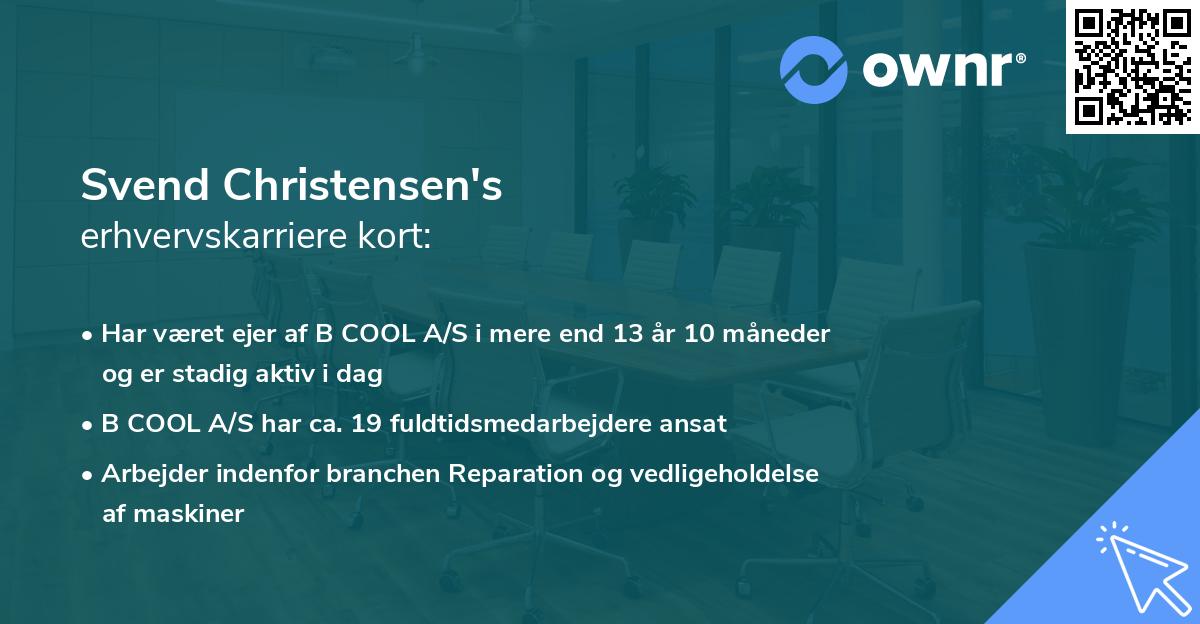 ownr®

Svend Christensen's
erhvervskarriere kort:

• Har været ejer af B COOL A/S i mere end 13 år 10 måneder og er stadig aktiv i dag
• B COOL A/S har ca. 19 fuldtidsmedarbejdere ansat
• Arbejder indenfor branchen Reparation og vedligeholdelse af maskiner